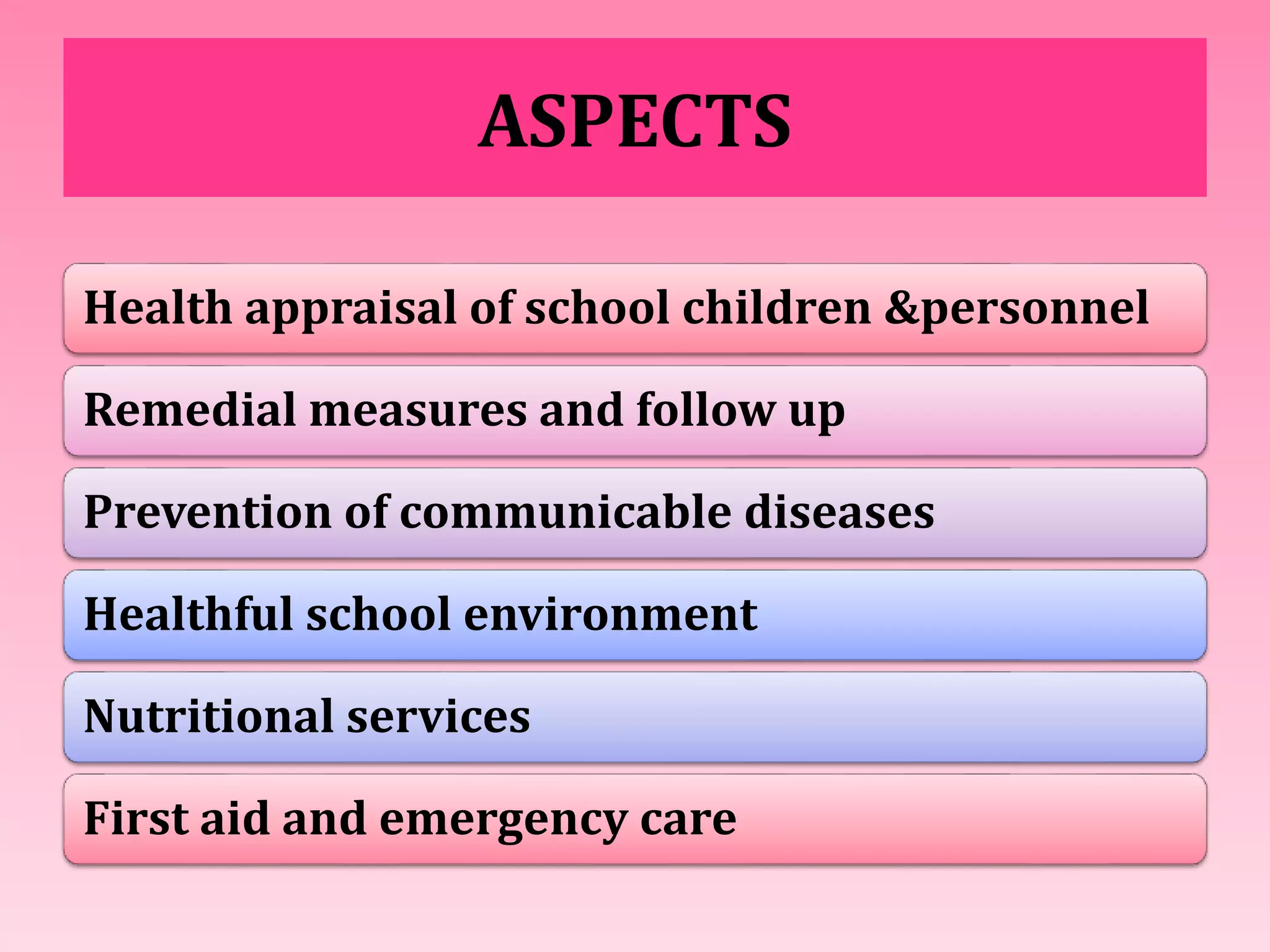 ASPECTS

Health appraisal of school children &personnel

Remedial measures and follow up

Prevention of communicable diseases

Healthful school environment

Nutritional services

First aid and emergency care